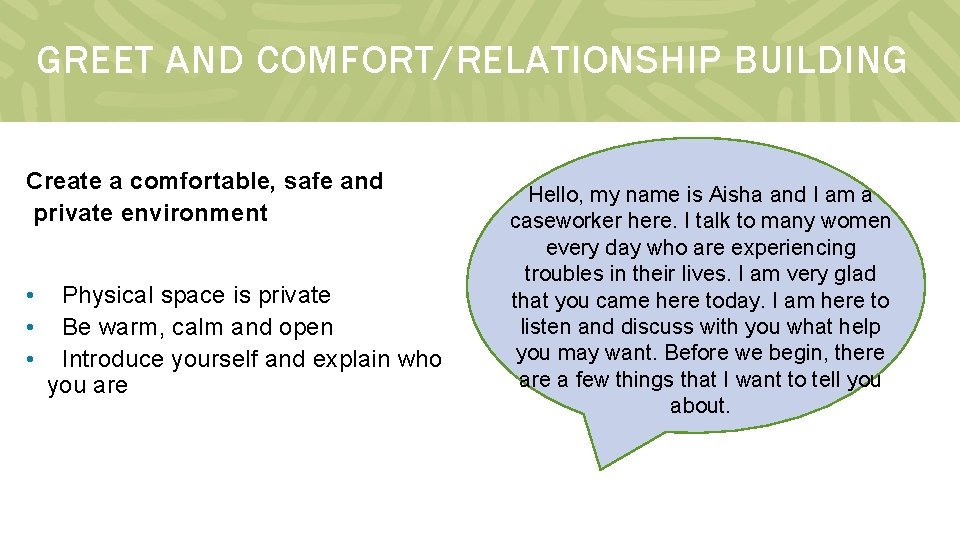 GREET AND COMFORT/RELATIONSHIP BUILDING

Create a comfortable, safe and private environment

• Physical space is private
• Be warm, calm and open
• Introduce yourself and explain who you are

Hello, my name is Aisha and I am a caseworker here. I talk to many women every day who are experiencing troubles in their lives. I am very glad that you came here today. I am here to listen and discuss with you what help you may want. Before we begin, there are a few things that I want to tell you about.